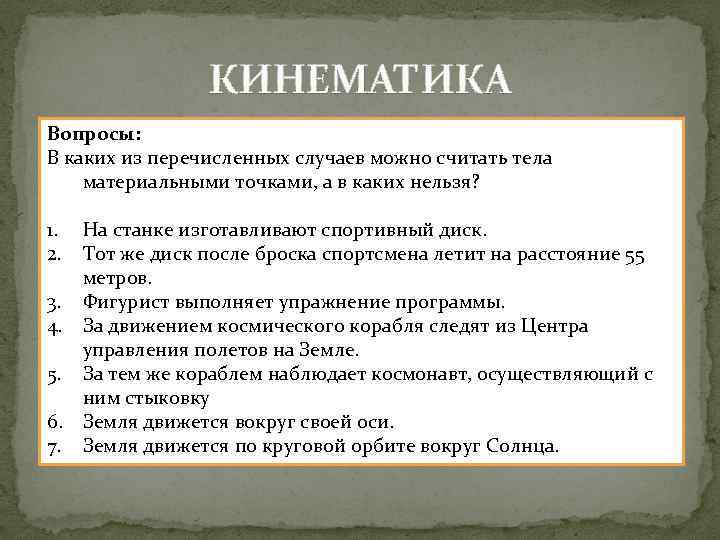 КИНЕМАТИКА

Вопросы:
В каких из перечисленных случаев можно считать тела материальными точками, а в каких нельзя?

1. На станке изготавливают спортивный диск.
2. Тот же диск после броска спортсмена летит на расстояние 55 метров.
3. Фигурист выполняет упражнение программы.
4. За движением космического корабля следят из Центра управления полетов на Земле.
5. За тем же кораблем наблюдает космонавт, осуществляющий с ним стыковку
6. Земля движется вокруг своей оси.
7. Земля движется по круговой орбите вокруг Солнца.